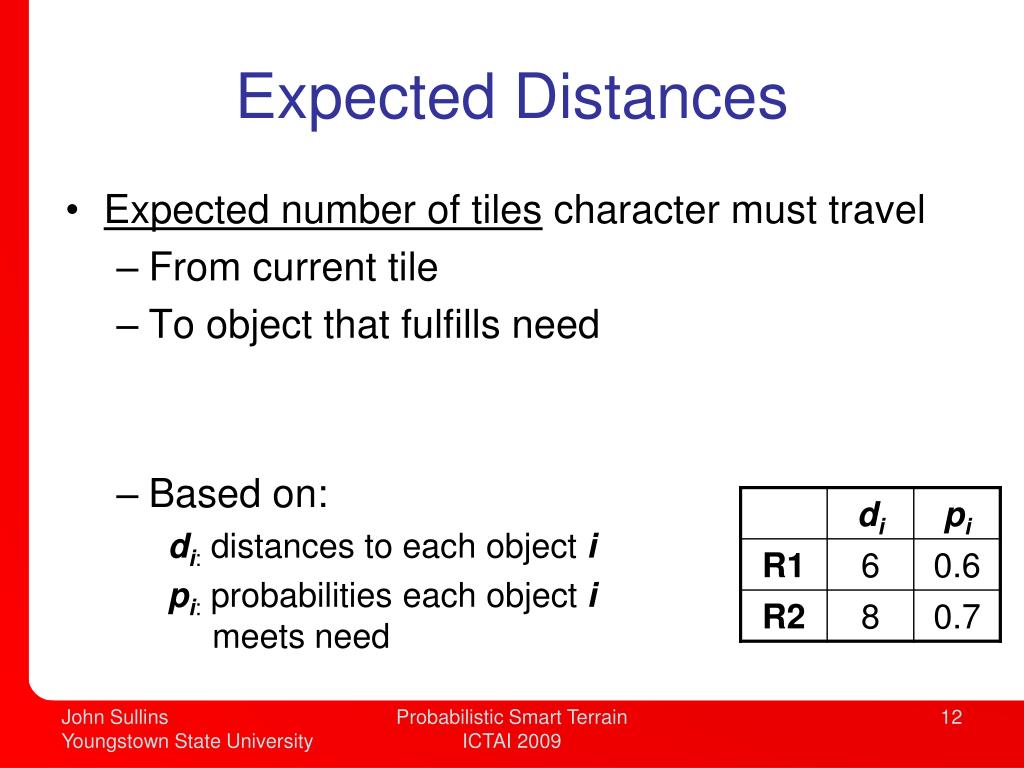 Expected Distances

• Expected number of tiles character must travel
– From current tile
– To object that fulfills need

– Based on:
$d_i$: distances to each object $i$
$p_i$: probabilities each object $i$ meets need

| | $d_i$ | $p_i$ |
|---|---|---|
| R1 | 6 | 0.6 |
| R2 | 8 | 0.7 |

John Sullins
Youngstown State University

Probabilistic Smart Terrain
ICTAI 2009

12